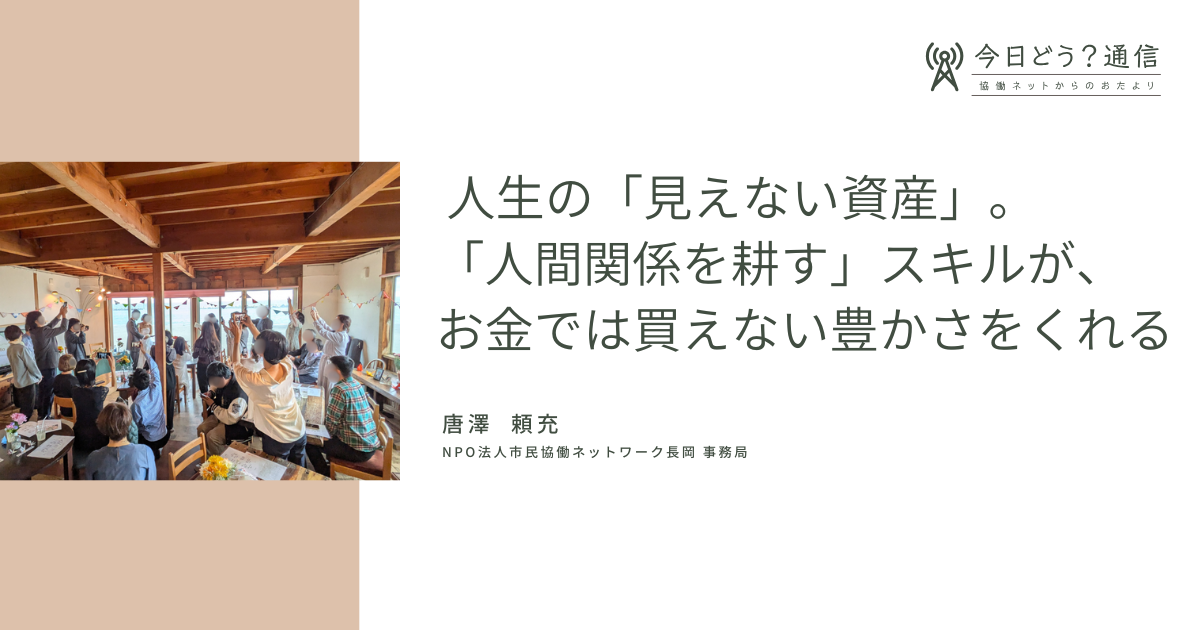 今日どう？通信
協働ネットからのおたより

人生の「見えない資産」。
「人間関係を耕す」スキルが、
お金では買えない豊かさをくれる

唐澤　頼充
NPO法人市民協働ネットワーク長岡 事務局